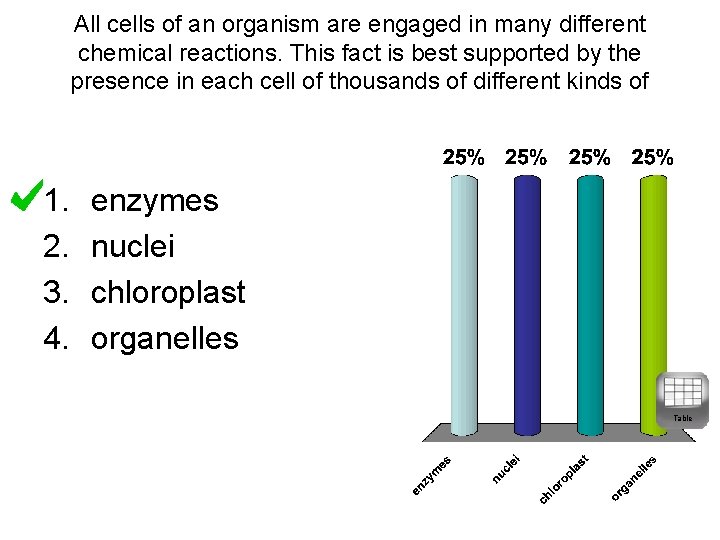 All cells of an organism are engaged in many different chemical reactions. This fact is best supported by the presence in each cell of thousands of different kinds of

1. enzymes
2. nuclei
3. chloroplast
4. organelles

25% 25% 25% 25%

Table

enzymes
nuclei
chloroplast
organelles